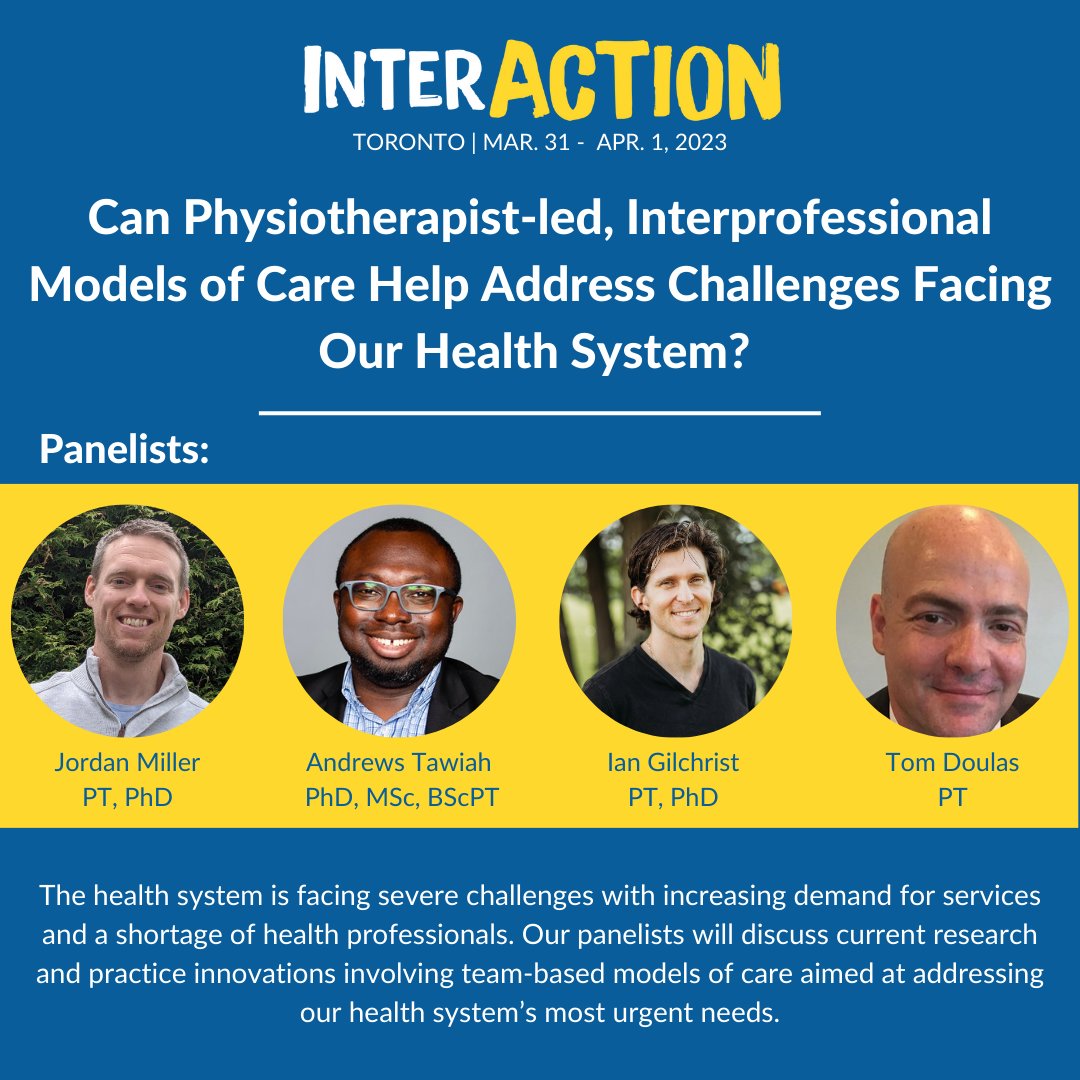 INTERACTION
TORONTO | MAR. 31 - APR. 1, 2023

Can Physiotherapist-led, Interprofessional Models of Care Help Address Challenges Facing Our Health System?

Panelists:

Jordan Miller
PT, PhD

Andrews Tawiah
PhD, MSc, BScPT

Ian Gilchrist
PT, PhD

Tom Doulas
PT

The health system is facing severe challenges with increasing demand for services and a shortage of health professionals. Our panelists will discuss current research and practice innovations involving team-based models of care aimed at addressing our health system's most urgent needs.